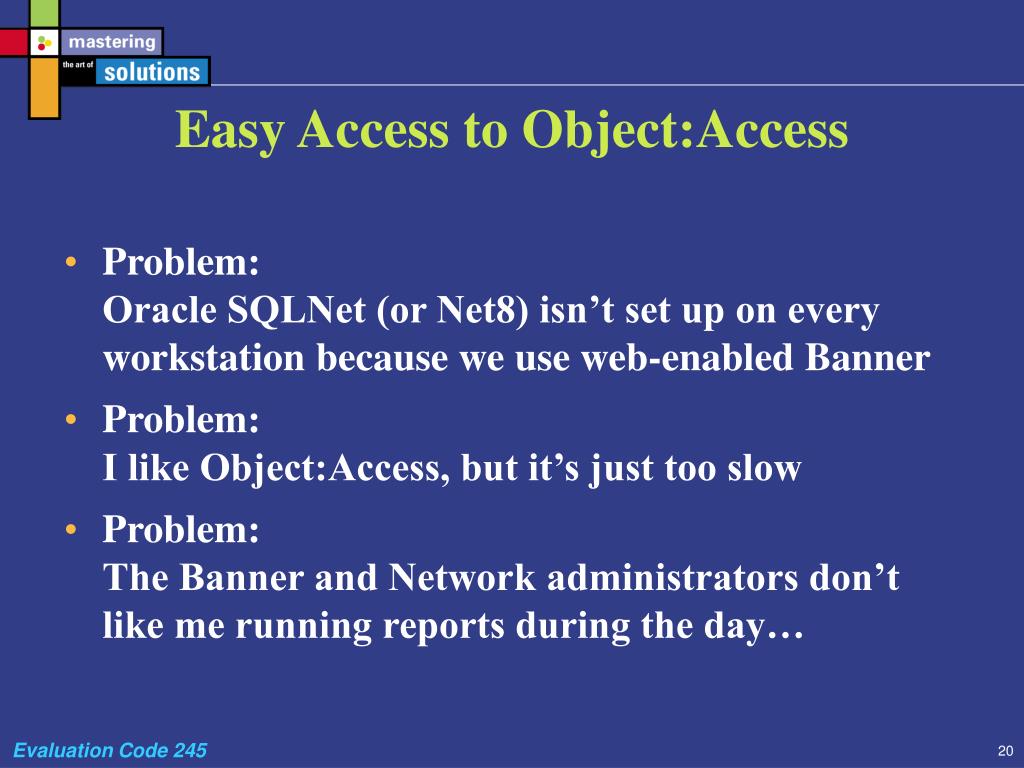 mastering
the art of solutions

Easy Access to Object:Access

• Problem:
Oracle SQLNet (or Net8) isn’t set up on every workstation because we use web-enabled Banner

• Problem:
I like Object:Access, but it’s just too slow

• Problem:
The Banner and Network administrators don’t like me running reports during the day…

Evaluation Code 245

20